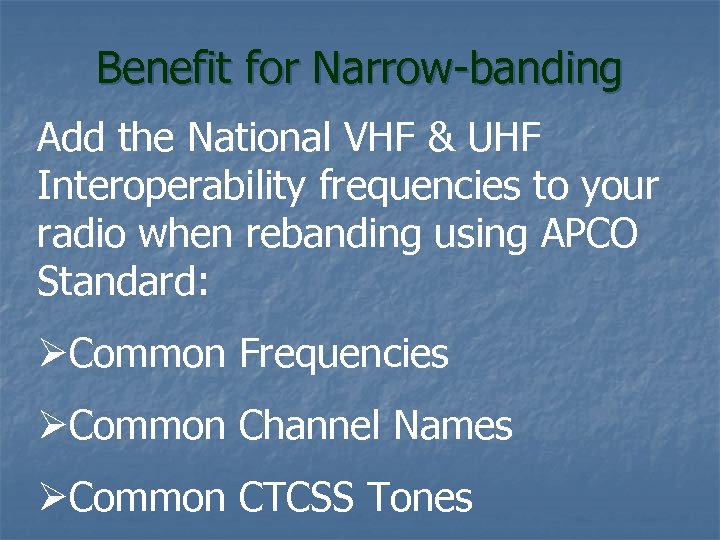 Benefit for Narrow-banding

Add the National VHF & UHF Interoperability frequencies to your radio when rebanding using APCO Standard:

➢Common Frequencies

➢Common Channel Names

➢Common CTCSS Tones